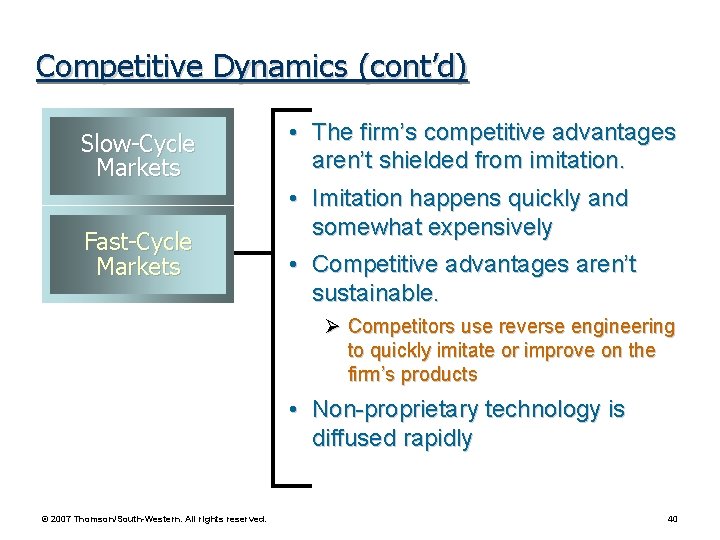 Competitive Dynamics (cont'd)

Slow-Cycle Markets

Fast-Cycle Markets

• The firm's competitive advantages aren't shielded from imitation.

• Imitation happens quickly and somewhat expensively

• Competitive advantages aren't sustainable.

➢ Competitors use reverse engineering to quickly imitate or improve on the firm's products

• Non-proprietary technology is diffused rapidly

© 2007 Thomson/South-Western. All rights reserved.

40